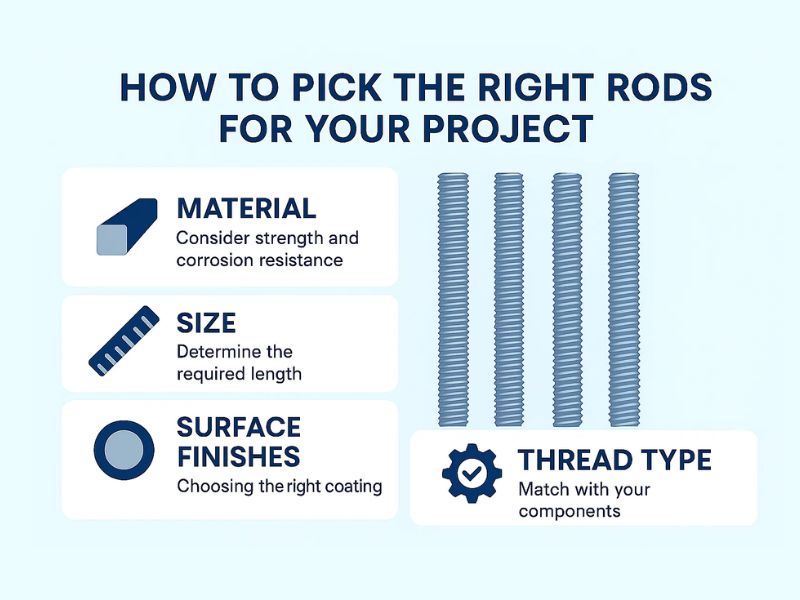 HOW TO PICK THE RIGHT RODS FOR YOUR PROJECT

MATERIAL
Consider strength and corrosion resistance

SIZE
Determine the required length

SURFACE FINISHES
Choosing the right coating

THREAD TYPE
Match with your components